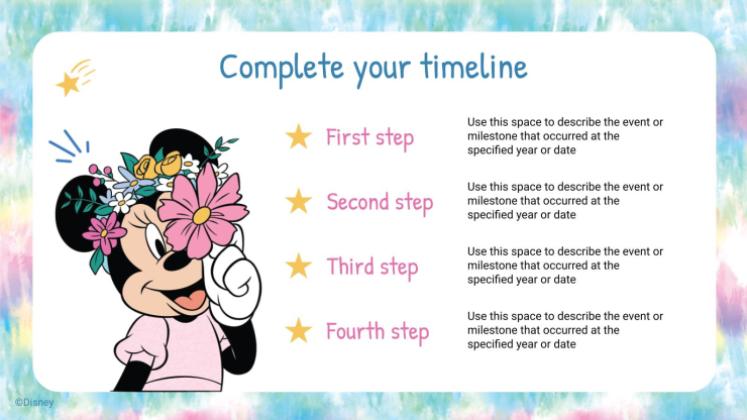 Complete your timeline

First step

Use this space to describe the event or milestone that occurred at the specified year or date

Second step

Use this space to describe the event or milestone that occurred at the specified year or date

Third step

Use this space to describe the event or milestone that occurred at the specified year or date

Fourth step

Use this space to describe the event or milestone that occurred at the specified year or date

©Disney